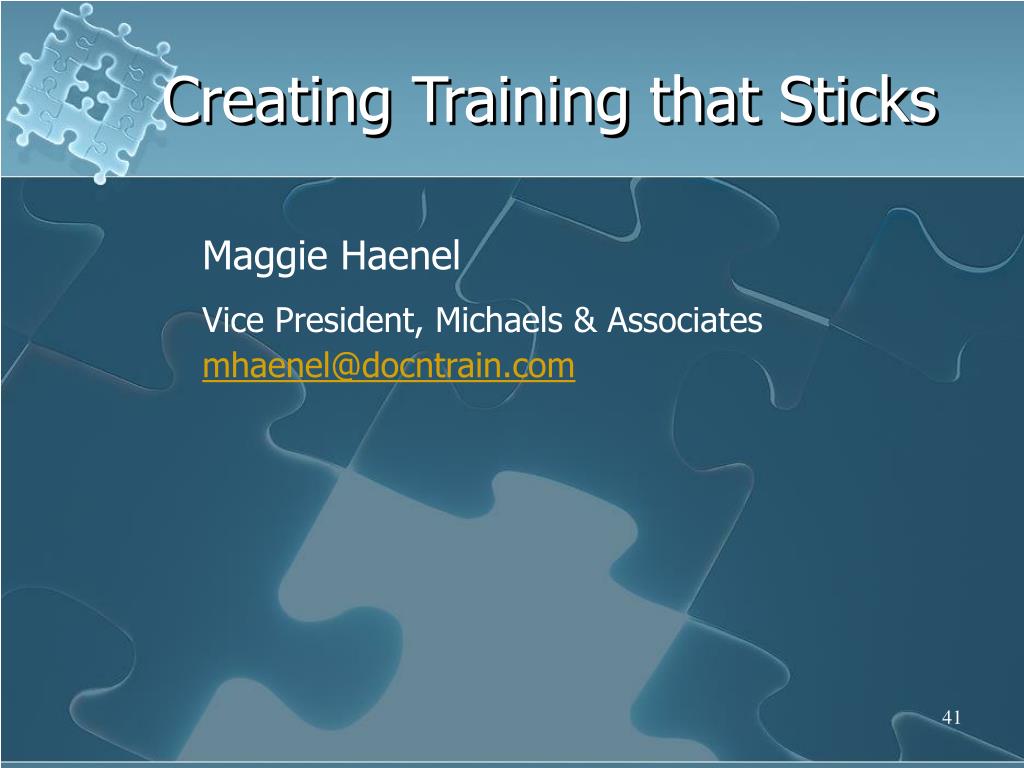 Creating Training that Sticks

Maggie Haenel

Vice President, Michaels & Associates
mhaenel@docntrain.com

41